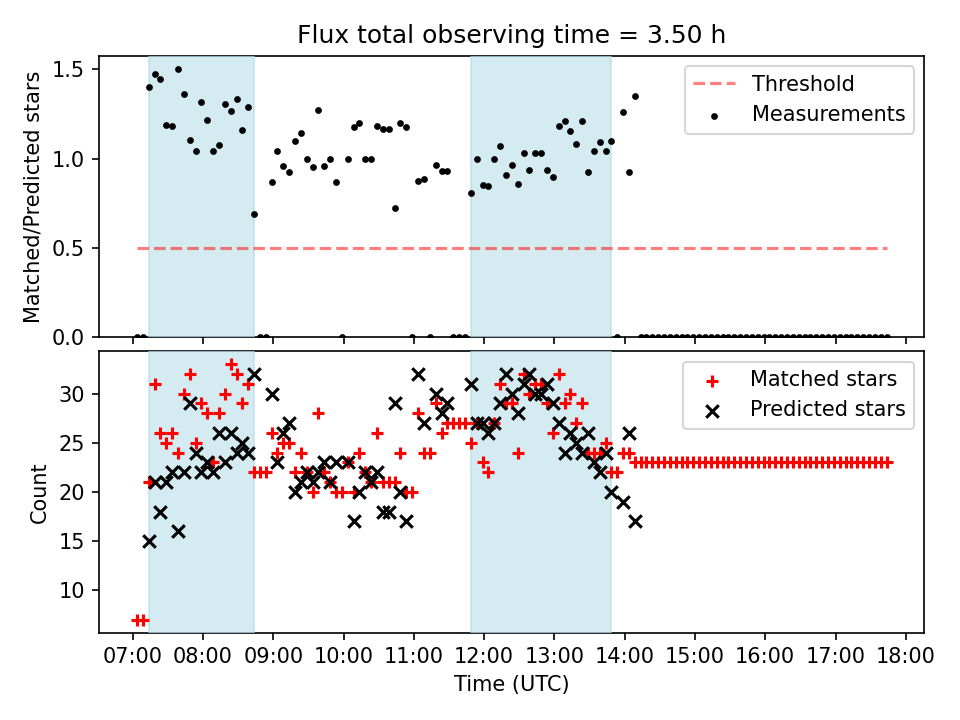 Flux total observing time = 3.50 h

Matched/Predicted stars

1.5
1.0
0.5
0.0

Threshold
Measurements

Count

30
25
20
15
10

Matched stars
Predicted stars

07:00 08:00 09:00 10:00 11:00 12:00 13:00 14:00 15:00 16:00 17:00 18:00

Time (UTC)